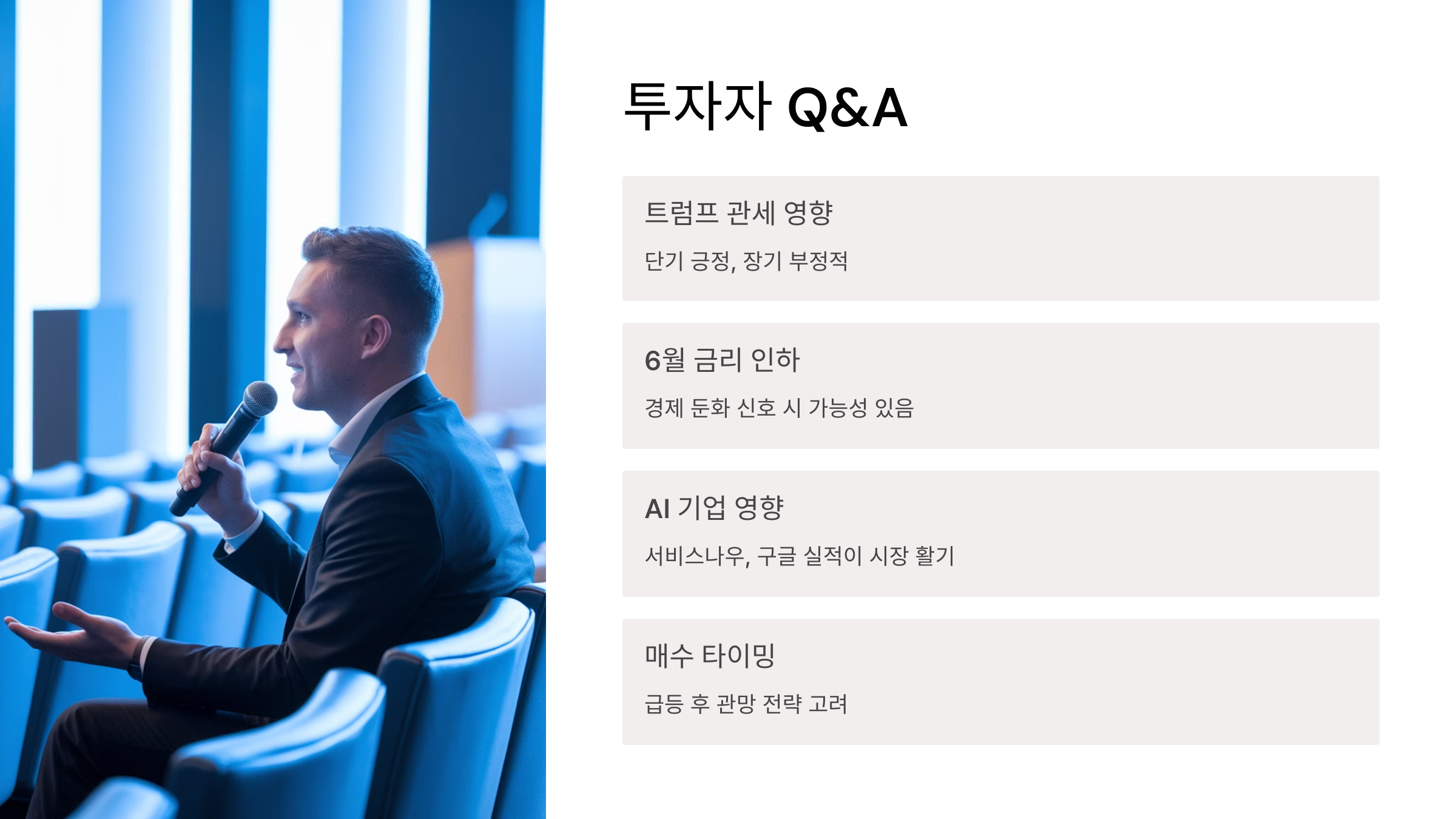 투자자 Q&A

트럼프 관세 영향

단기 긍정, 장기 부정적

6월 금리 인하

경제 둔화 신호 시 가능성 있음

AI 기업 영향

서비스나우, 구글 실적이 시장 활기

매수 타이밍

급등 후 관망 전략 고려